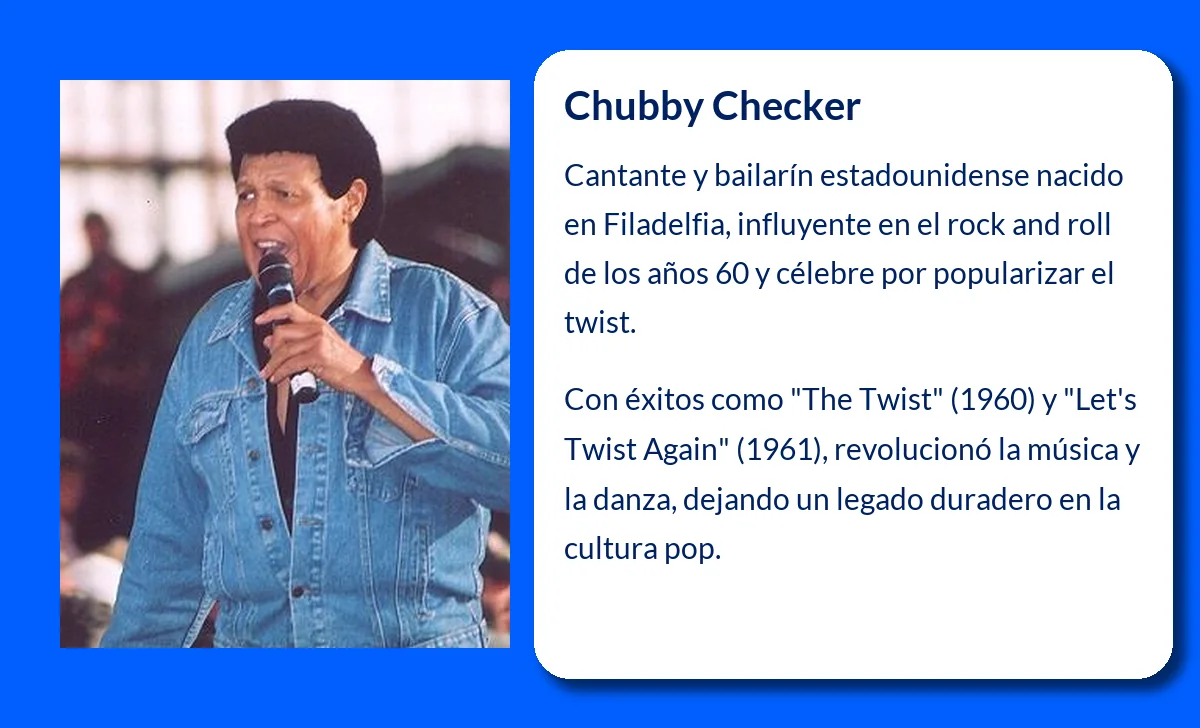 Chubby Checker

Cantante y bailarín estadounidense nacido en Filadelfia, influyente en el rock and roll de los años 60 y célebre por popularizar el twist.

Con éxitos como "The Twist" (1960) y "Let's Twist Again" (1961), revolucionó la música y la danza, dejando un legado duradero en la cultura pop.